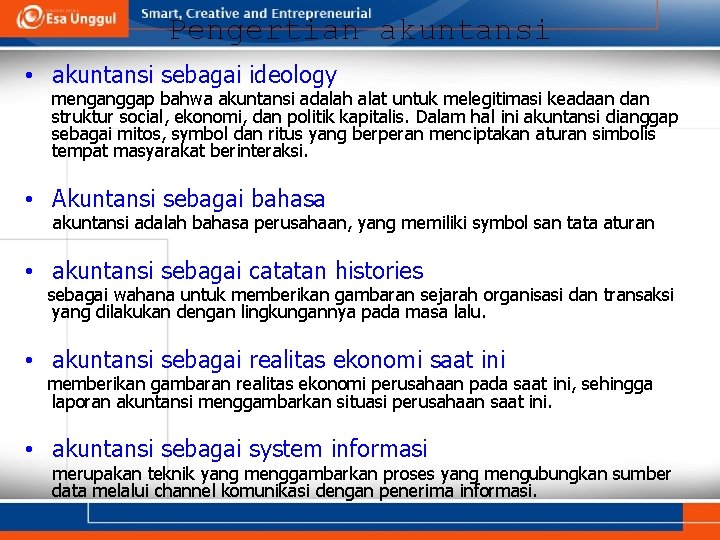 Esa Unggul

Smart, Creative and Entrepreneurial

Pengertian akuntansi

• akuntansi sebagai ideology

menganggap bahwa akuntansi adalah alat untuk melegitimasi keadaan dan struktur social, ekonomi, dan politik kapitalis. Dalam hal ini akuntansi dianggap sebagai mitos, symbol dan ritus yang berperan menciptakan aturan simbolis tempat masyarakat berinteraksi.

• Akuntansi sebagai bahasa

akuntansi adalah bahasa perusahaan, yang memiliki symbol san tata aturan

• akuntansi sebagai catatan histories

sebagai wahana untuk memberikan gambaran sejarah organisasi dan transaksi yang dilakukan dengan lingkungannya pada masa lalu.

• akuntansi sebagai realitas ekonomi saat ini

memberikan gambaran realitas ekonomi perusahaan pada saat ini, sehingga laporan akuntansi menggambarkan situasi perusahaan saat ini.

• akuntansi sebagai system informasi

merupakan teknik yang menggambarkan proses yang mengubungkan sumber data melalui channel komunikasi dengan penerima informasi.